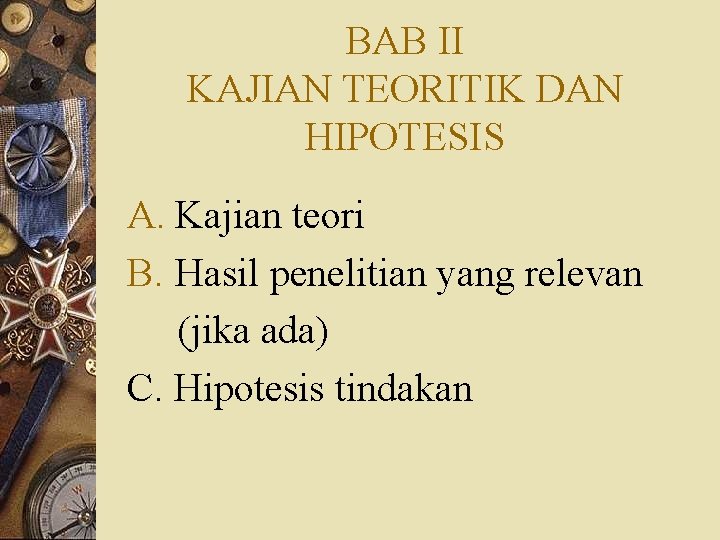 BAB II
KAJIAN TEORITIK DAN HIPOTESIS

A. Kajian teori
B. Hasil penelitian yang relevan (jika ada)
C. Hipotesis tindakan